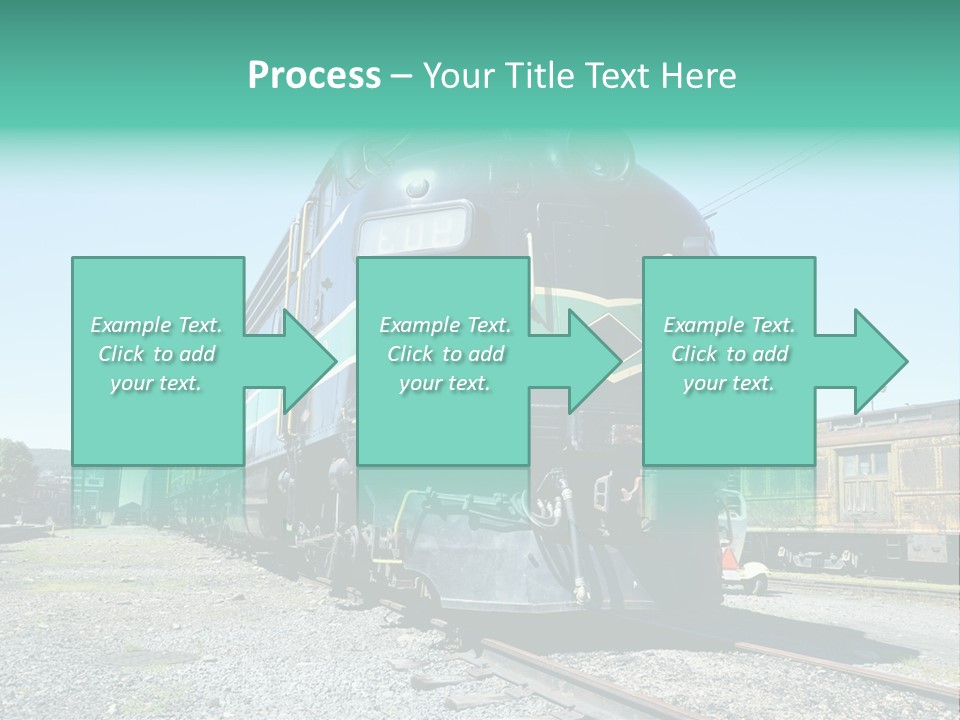 Process – Your Title Text Here

Example Text. Click to add your text.

Example Text. Click to add your text.

Example Text. Click to add your text.